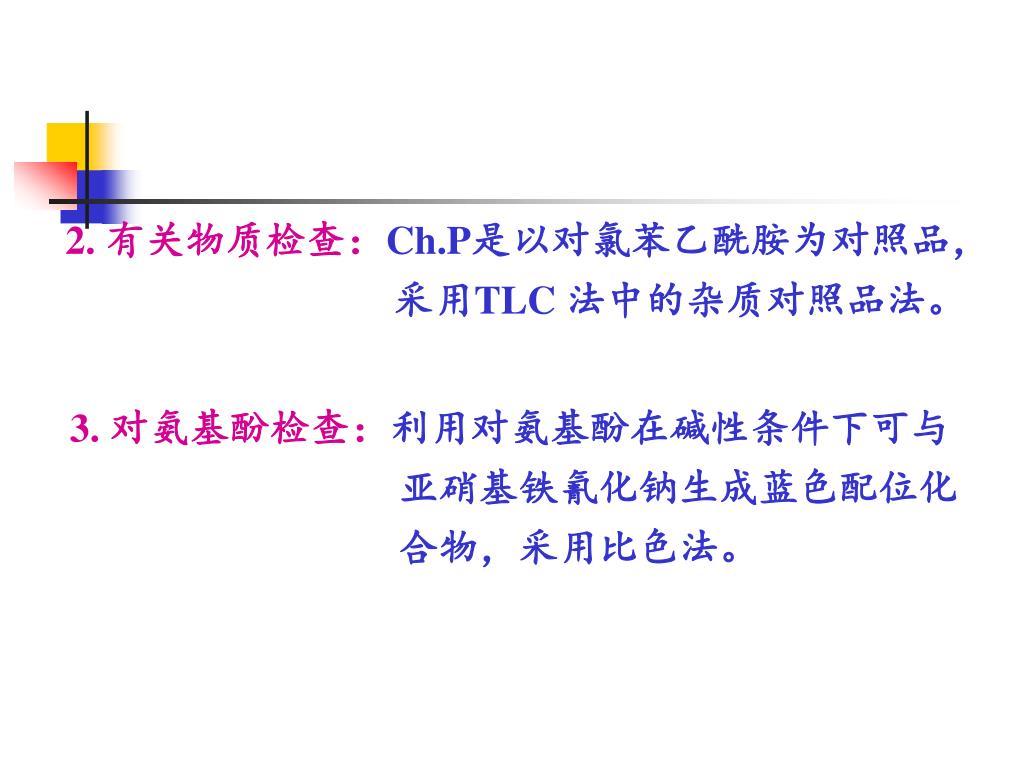 2. 有关物质检查：Ch.P是以对氯苯乙酰胺为对照品，采用TLC 法中的杂质对照品法。

3. 对氨基酚检查：利用对氨基酚在碱性条件下可与亚硝基铁氰化钠生成蓝色配位化合物，采用比色法。